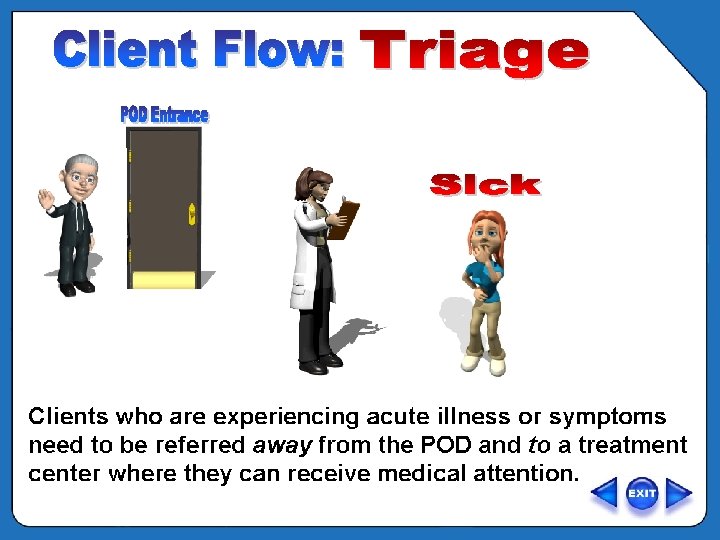 Client Flow: Triage

POD Entrance

Sick

Clients who are experiencing acute illness or symptoms need to be referred away from the POD and to a treatment center where they can receive medical attention.

EXIT